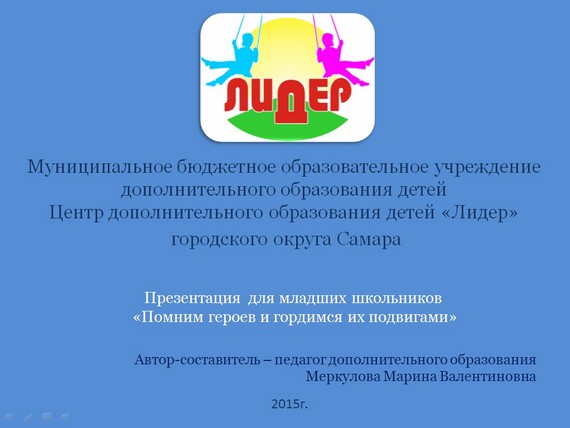 ЛИДЕР

Муниципальное бюджетное образовательное учреждение дополнительного образования детей Центр дополнительного образования детей «Лидер» городского округа Самара

Презентация для младших школьников «Помним героев и гордимся их подвигами»

Автор-составитель – педагог дополнительного образования Меркулова Марина Валентиновна

2015г.